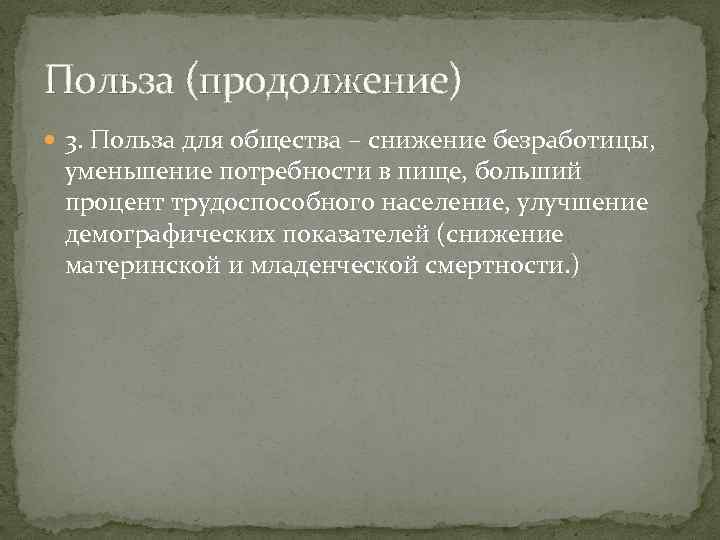 Польза (продолжение)

3. Польза для общества – снижение безработицы, уменьшение потребности в пище, больший процент трудоспособного население, улучшение демографических показателей (снижение материнской и младенческой смертности.)